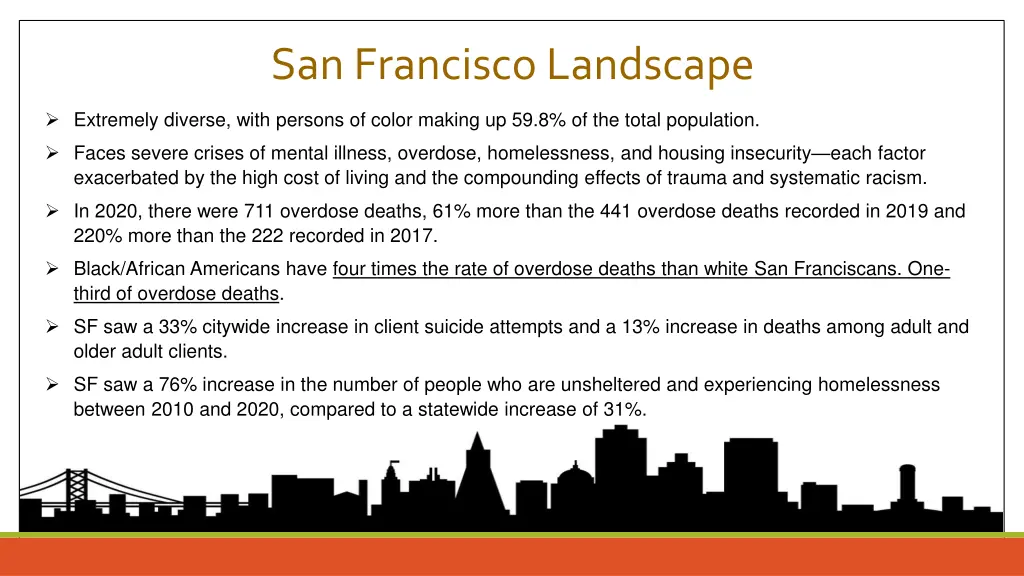 San Francisco Landscape

➢ Extremely diverse, with persons of color making up 59.8% of the total population.

➢ Faces severe crises of mental illness, overdose, homelessness, and housing insecurity—each factor exacerbated by the high cost of living and the compounding effects of trauma and systematic racism.

➢ In 2020, there were 711 overdose deaths, 61% more than the 441 overdose deaths recorded in 2019 and 220% more than the 222 recorded in 2017.

➢ Black/African Americans have four times the rate of overdose deaths than white San Franciscans. One-third of overdose deaths.

➢ SF saw a 33% citywide increase in client suicide attempts and a 13% increase in deaths among adult and older adult clients.

➢ SF saw a 76% increase in the number of people who are unsheltered and experiencing homelessness between 2010 and 2020, compared to a statewide increase of 31%.